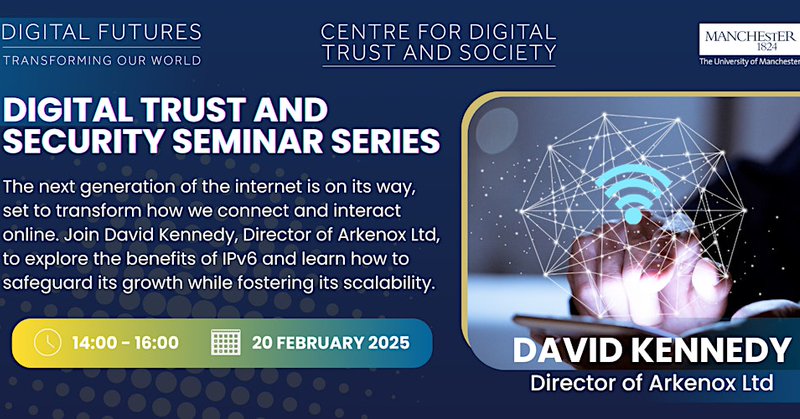 DIGITAL FUTURES
TRANSFORMING OUR WORLD

CENTRE FOR DIGITAL TRUST AND SOCIETY

MANCHESTER
1824
The University of Manchester

DIGITAL TRUST AND SECURITY SEMINAR SERIES

The next generation of the internet is on its way, set to transform how we connect and interact online. Join David Kennedy, Director of Arkenox Ltd, to explore the benefits of IPv6 and learn how to safeguard its growth while fostering its scalability.

14:00 - 16:00

20 FEBRUARY 2025

DAVID KENNEDY
Director of Arkenox Ltd